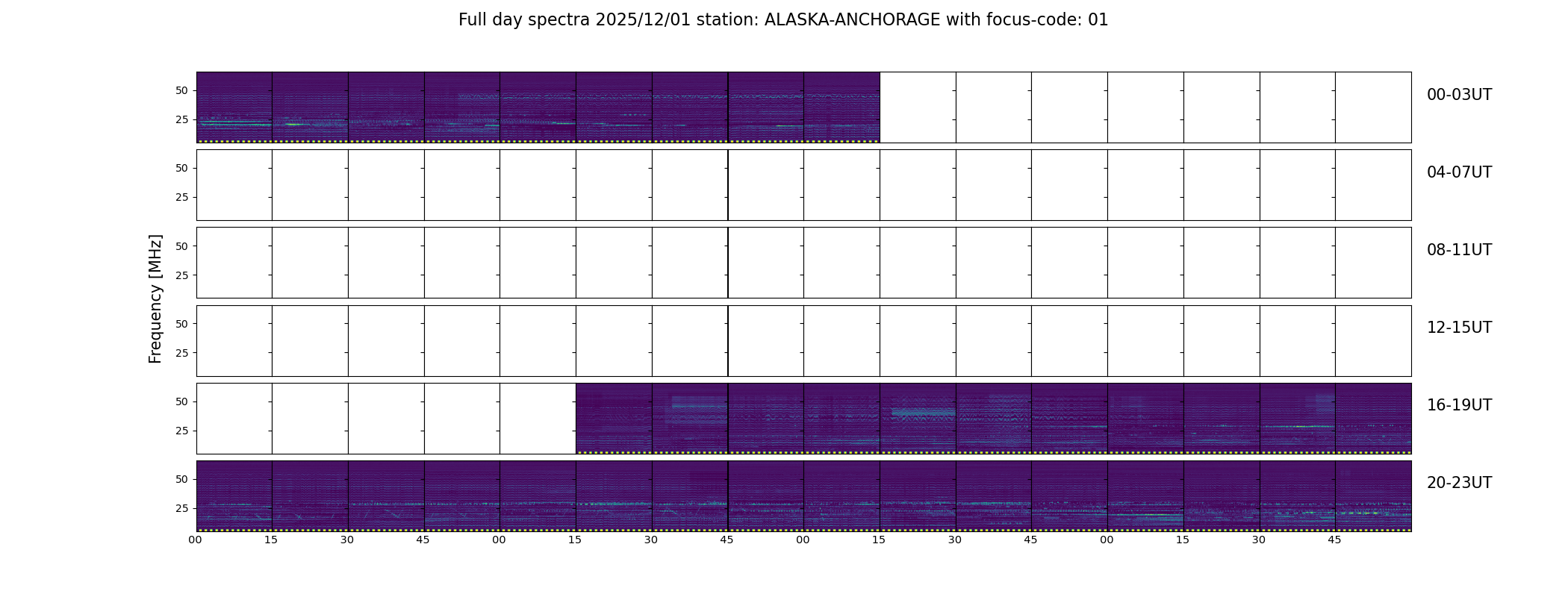 Full day spectra 2025/12/01 station: ALASKA-ANCHORAGE with focus-code: 01

Frequency [MHz]

50
25
00-03UT

50
25
04-07UT

50
25
08-11UT

50
25
12-15UT

50
25
16-19UT

50
25
20-23UT

00 15 30 45 00 15 30 45 00 15 30 45 00 15 30 45